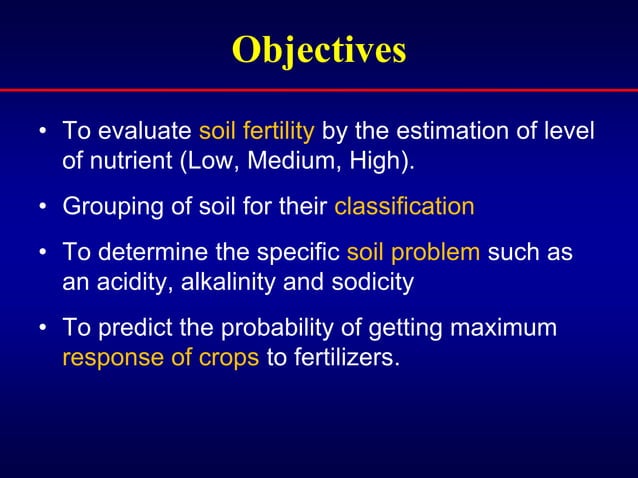 Objectives

• To evaluate soil fertility by the estimation of level of nutrient (Low, Medium, High).

• Grouping of soil for their classification

• To determine the specific soil problem such as an acidity, alkalinity and sodicity

• To predict the probability of getting maximum response of crops to fertilizers.